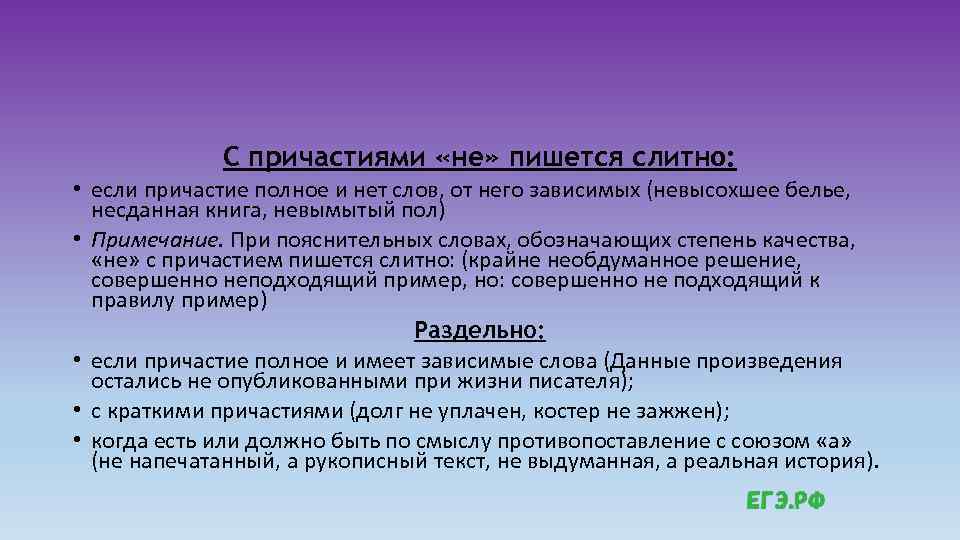 С причастиями «не» пишется слитно:

• если причастие полное и нет слов, от него зависимых (невысохшее белье, несданная книга, невымытый пол)

• Примечание. При пояснительных словах, обозначающих степень качества, «не» с причастием пишется слитно: (крайне необдуманное решение, совершенно неподходящий пример, но: совершенно не подходящий к правилу пример)

Раздельно:

• если причастие полное и имеет зависимые слова (Данные произведения остались не опубликованными при жизни писателя);

• с краткими причастиями (долг не уплачен, костер не зажжен);

• когда есть или должно быть по смыслу противопоставление с союзом «а» (не напечатанный, а рукописный текст, не выдуманная, а реальная история).

ЕГЭ.РФ